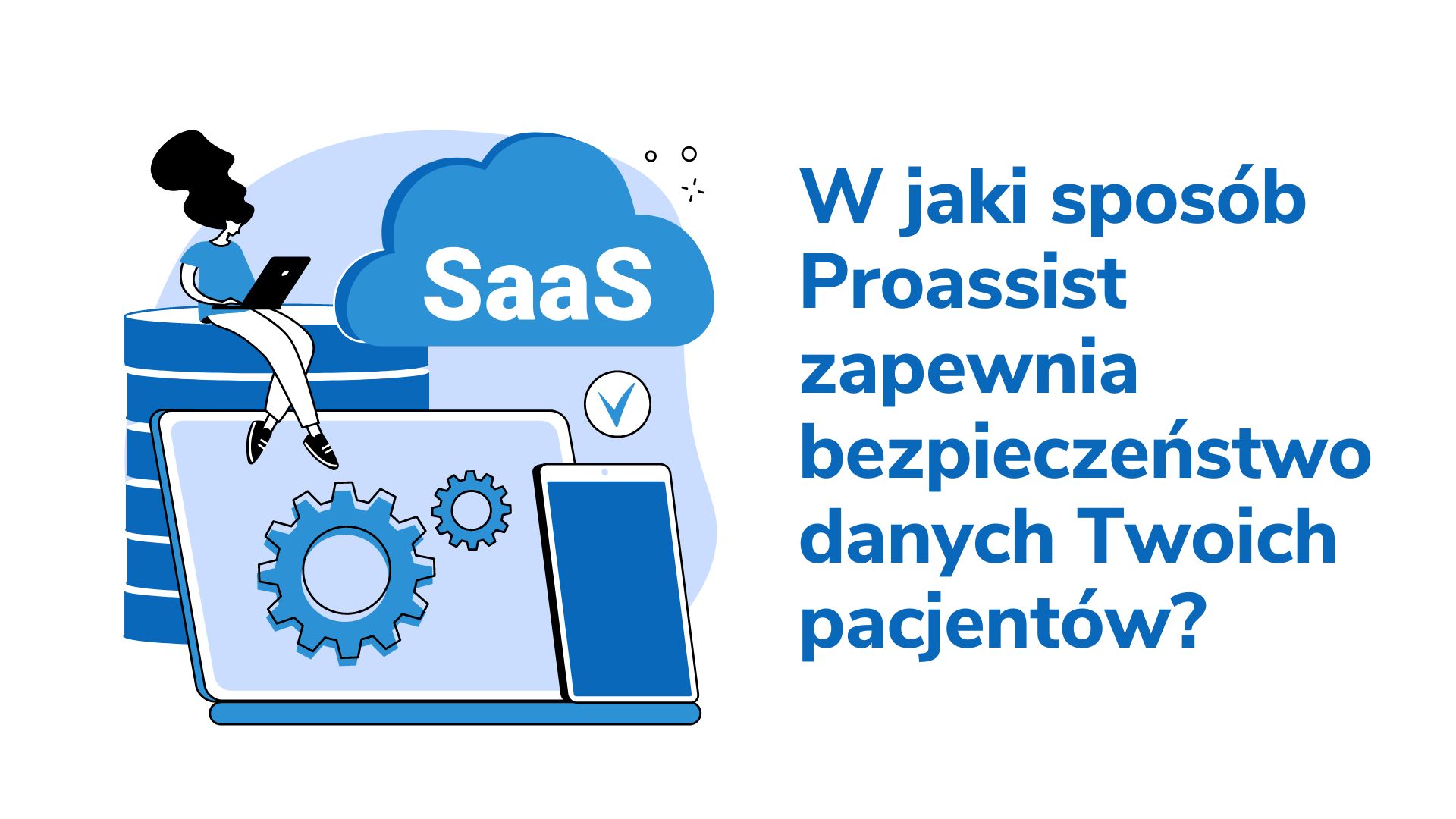 SaaS

W jaki sposób Proassist zapewnia bezpieczeństwo danych Twoich pacjentów?